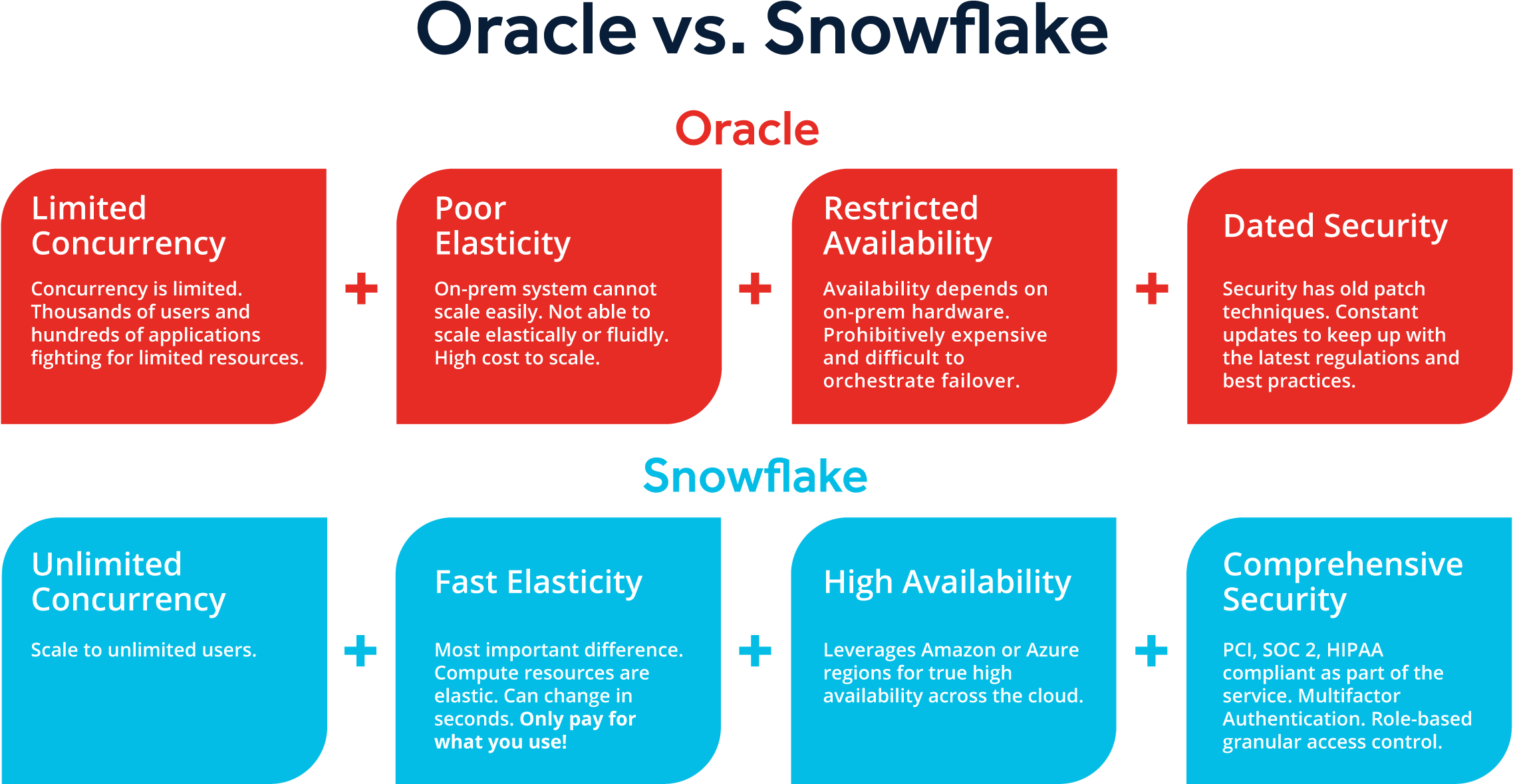 Oracle vs. Snowflake

Oracle

Limited Concurrency

Concurrency is limited. Thousands of users and hundreds of applications fighting for limited resources.

+

Poor Elasticity

On-prem system cannot scale easily. Not able to scale elastically or fluidly. High cost to scale.

+

Restricted Availability

Availability depends on on-prem hardware. Prohibitively expensive and difficult to orchestrate failover.

+

Dated Security

Security has old patch techniques. Constant updates to keep up with the latest regulations and best practices.

Snowflake

Unlimited Concurrency

Scale to unlimited users.

+

Fast Elasticity

Most important difference. Compute resources are elastic. Can change in seconds. Only pay for what you use!

+

High Availability

Leverages Amazon or Azure regions for true high availability across the cloud.

+

Comprehensive Security

PCI, SOC 2, HIPAA compliant as part of the service. Multifactor Authentication. Role-based granular access control.